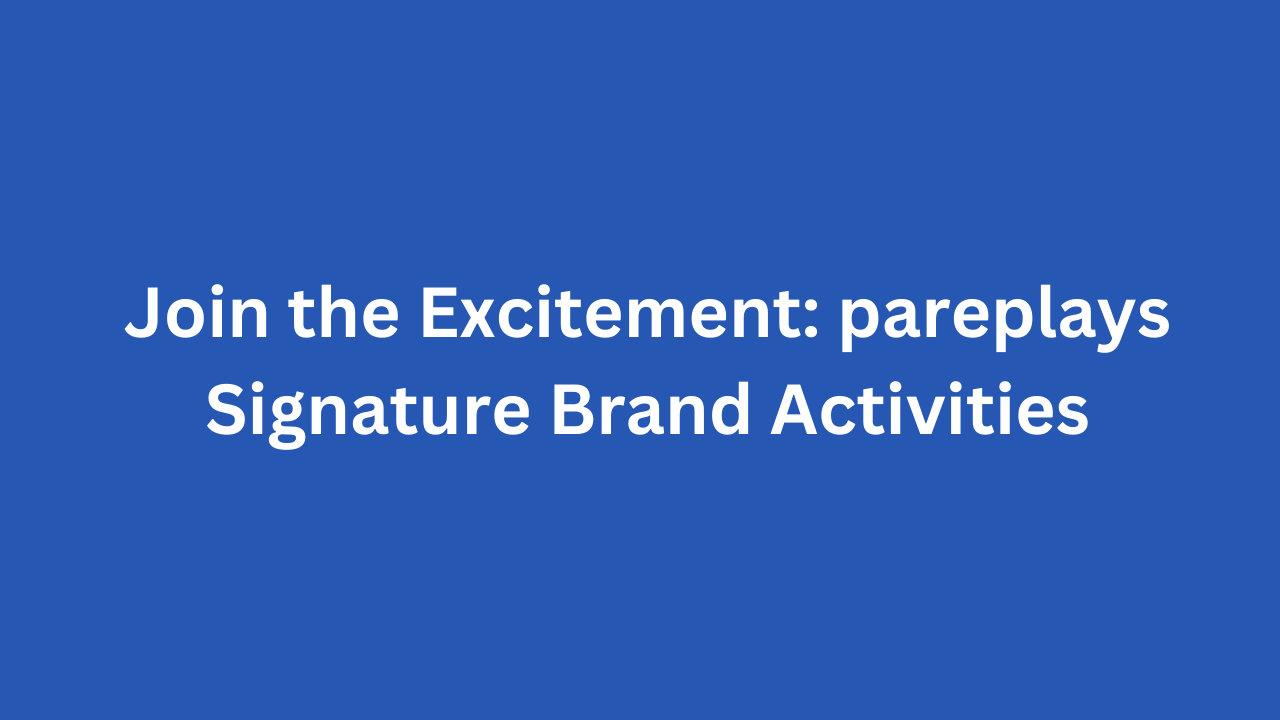 Join the Excitement: pareplays Signature Brand Activities